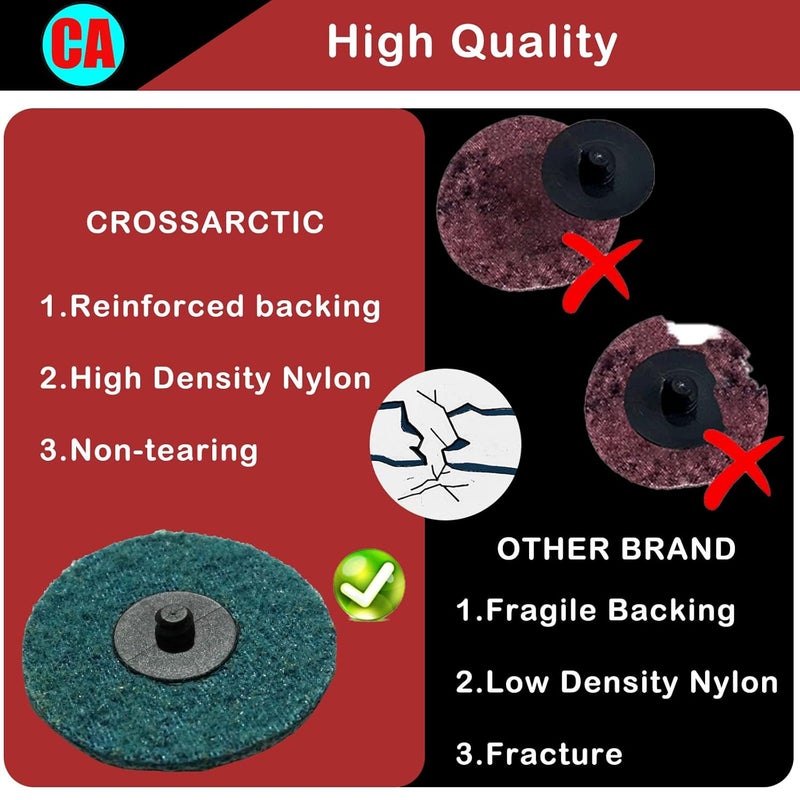 CA

High Quality

CROSSARCTIC

1.Reinforced backing

2.High Density Nylon

3.Non-tearing

OTHER BRAND

1.Fragile Backing

2.Low Density Nylon

3.Fracture